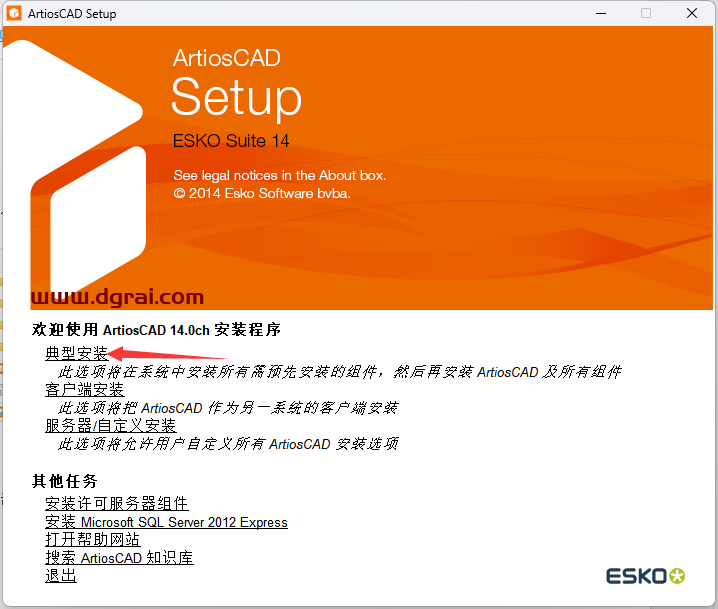 ArtiosCAD Setup

ArtiosCAD
Setup
ESKO Suite 14

See legal notices in the About box.
© 2014 Esko Software bvba.

www.dgrai.com

欢迎使用 ArtiosCAD 14.0ch 安装程序

典型安装
此选项将在系统中安装所有需预先安装的组件，然后再安装 ArtiosCAD 及所有组件
客户端安装
此选项将把 ArtiosCAD 作为另一系统的客户端安装
服务器/自定义安装
此选项将允许用户自定义所有 ArtiosCAD 安装选项

其他任务
安装许可服务器组件
安装 Microsoft SQL Server 2012 Express
打开帮助网站
搜索 ArtiosCAD 知识库
退出

ESKO